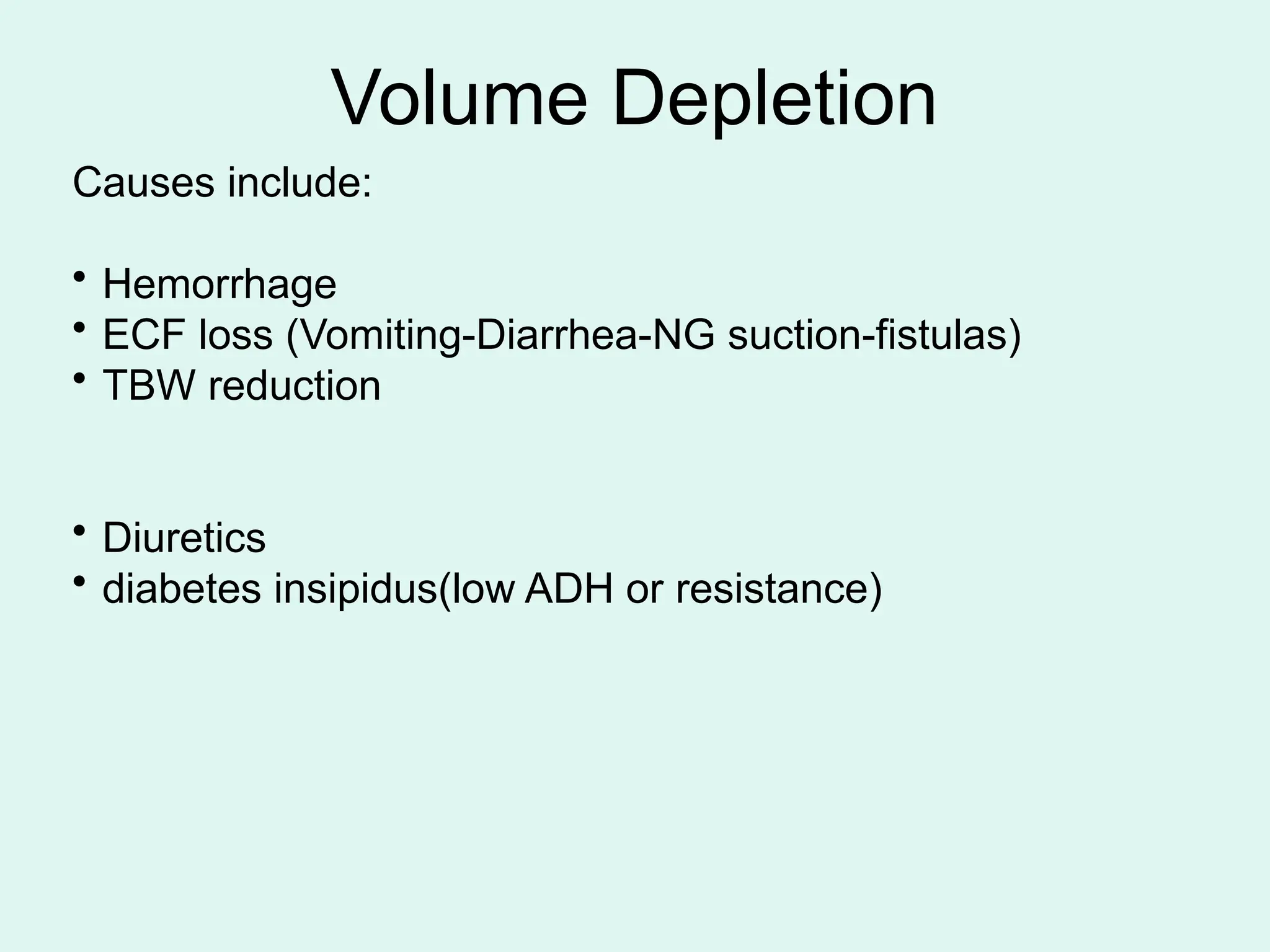 Volume Depletion

Causes include:

• Hemorrhage
• ECF loss (Vomiting-Diarrhea-NG suction-fistulas)
• TBW reduction

• Diuretics
• diabetes insipidus(low ADH or resistance)